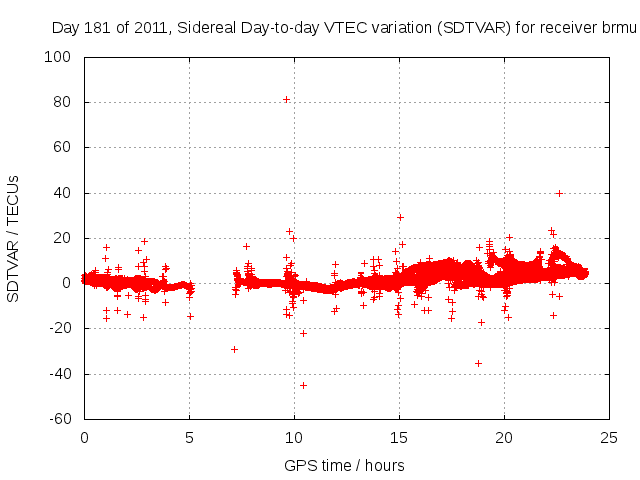 Day 181 of 2011, Sidereal Day-to-day VTEC variation (SDTVAR) for receiver brmu

SDTVAR / TECUs

100
80
60
40
20
0
-20
-40
-60

0
5
10
15
20
25

GPS time / hours